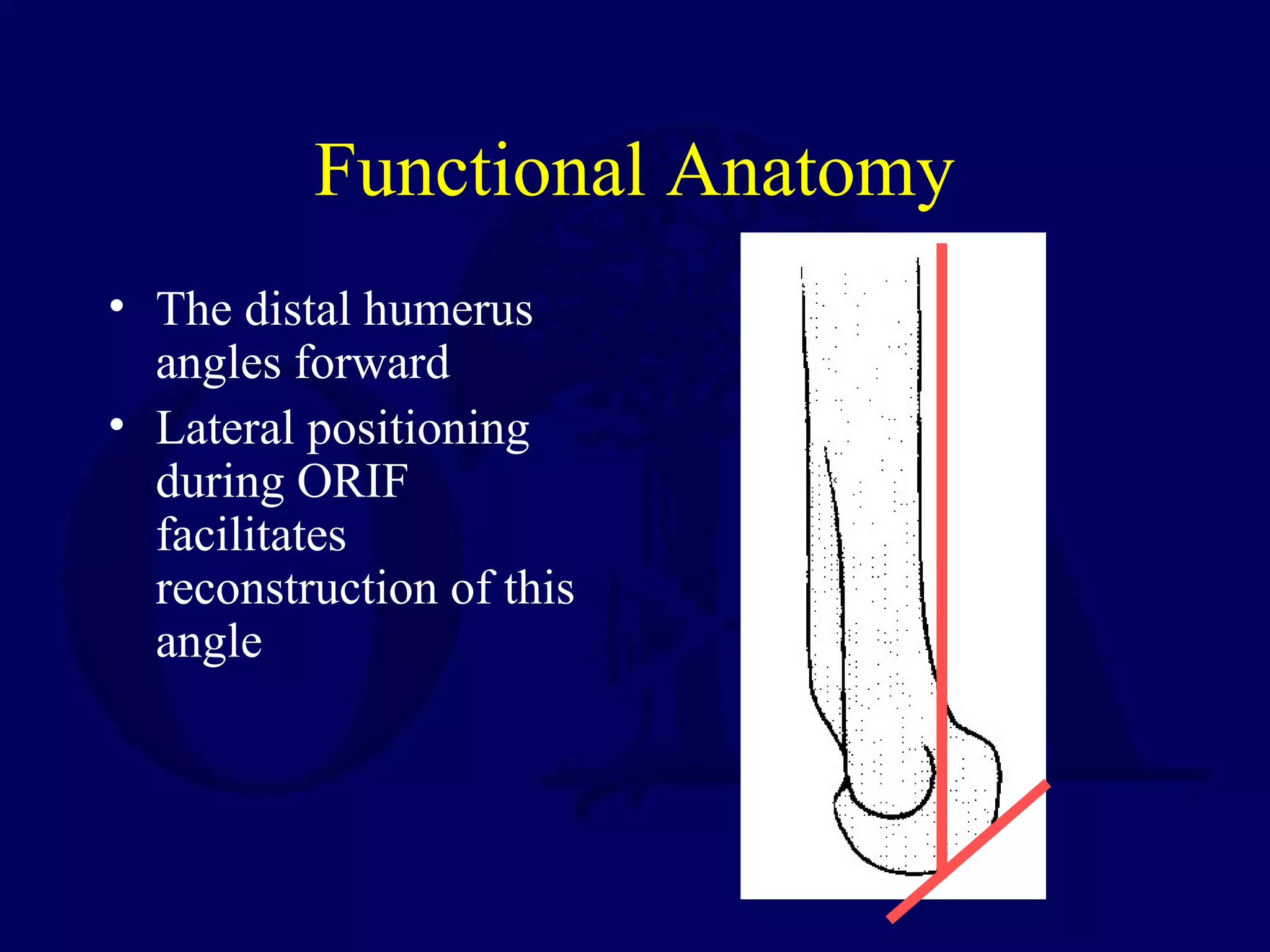 Functional Anatomy

• The distal humerus angles forward

• Lateral positioning during ORIF facilitates reconstruction of this angle